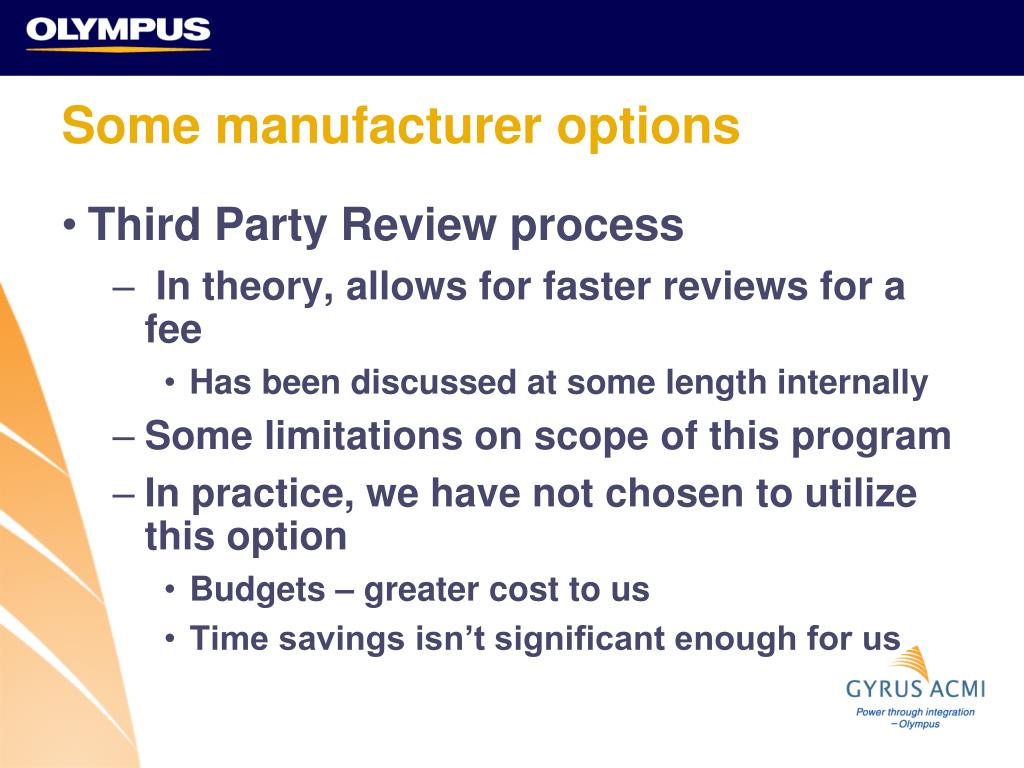 OLYMPUS

Some manufacturer options

• Third Party Review process
– In theory, allows for faster reviews for a fee
• Has been discussed at some length internally
– Some limitations on scope of this program
– In practice, we have not chosen to utilize this option
• Budgets – greater cost to us
• Time savings isn't significant enough for us

GYRUS ACMI
Power through integration – Olympus